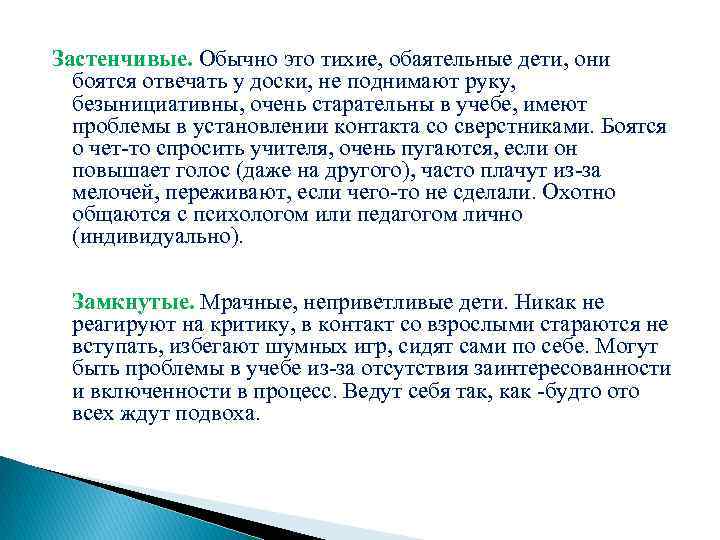 Застенчивые. Обычно это тихие, обаятельные дети, они боятся отвечать у доски, не поднимают руку, безынициативны, очень старательны в учебе, имеют проблемы в установлении контакта со сверстниками. Боятся о чет-то спросить учителя, очень пугаются, если он повышает голос (даже на другого), часто плачут из-за мелочей, переживают, если чего-то не сделали. Охотно общаются с психологом или педагогом лично (индивидуально).

Замкнутые. Мрачные, неприветливые дети. Никак не реагируют на критику, в контакт со взрослыми стараются не вступать, избегают шумных игр, сидят сами по себе. Могут быть проблемы в учебе из-за отсутствия заинтересованности и включенности в процесс. Ведут себя так, как -будто ото всех ждут подвоха.